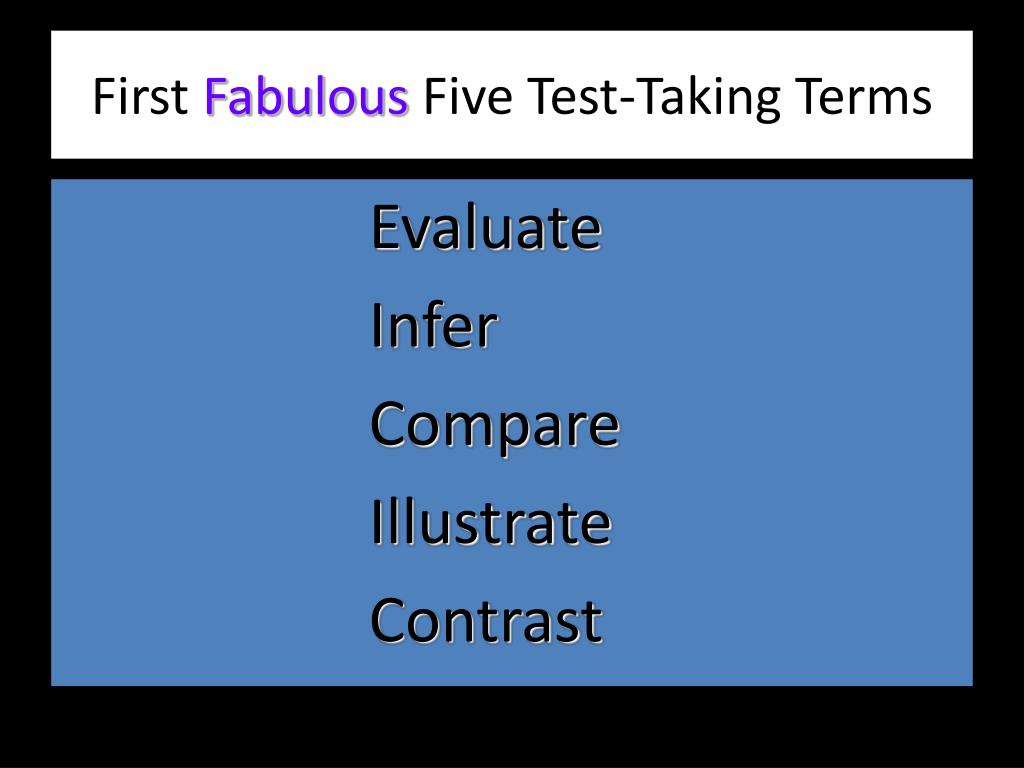 First Fabulous Five Test-Taking Terms

Evaluate
Infer
Compare
Illustrate
Contrast